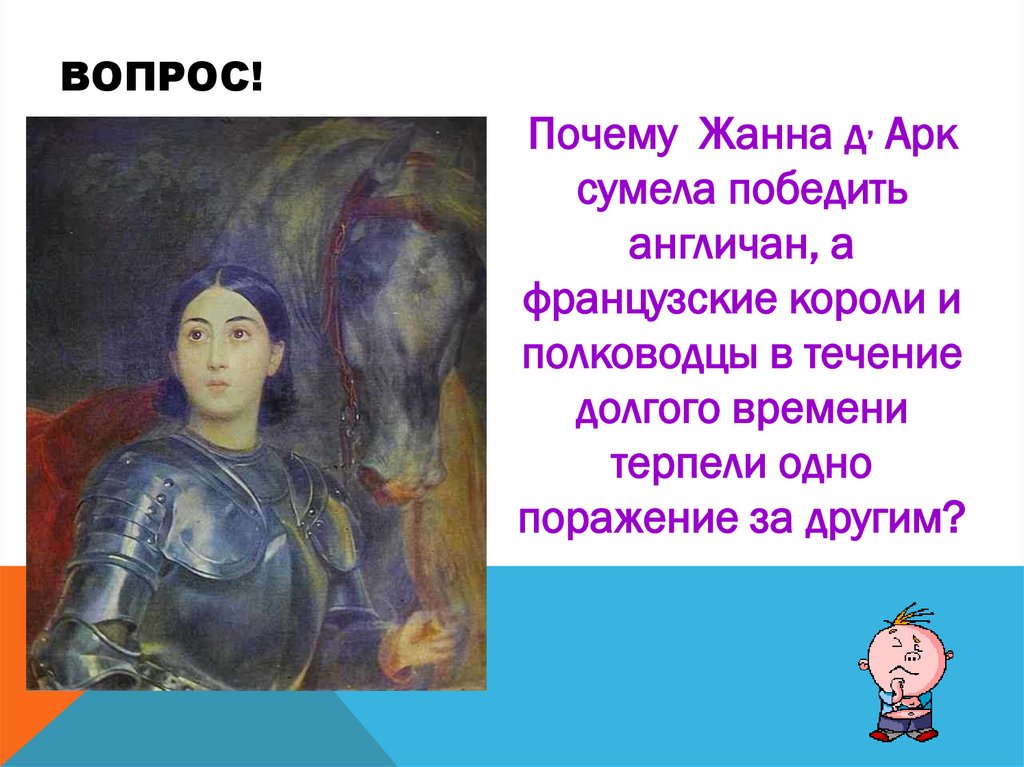 ВОПРОС!

Почему Жанна д, Арк сумела победить англичан, а французские короли и полководцы в течение долгого времени терпели одно поражение за другим?